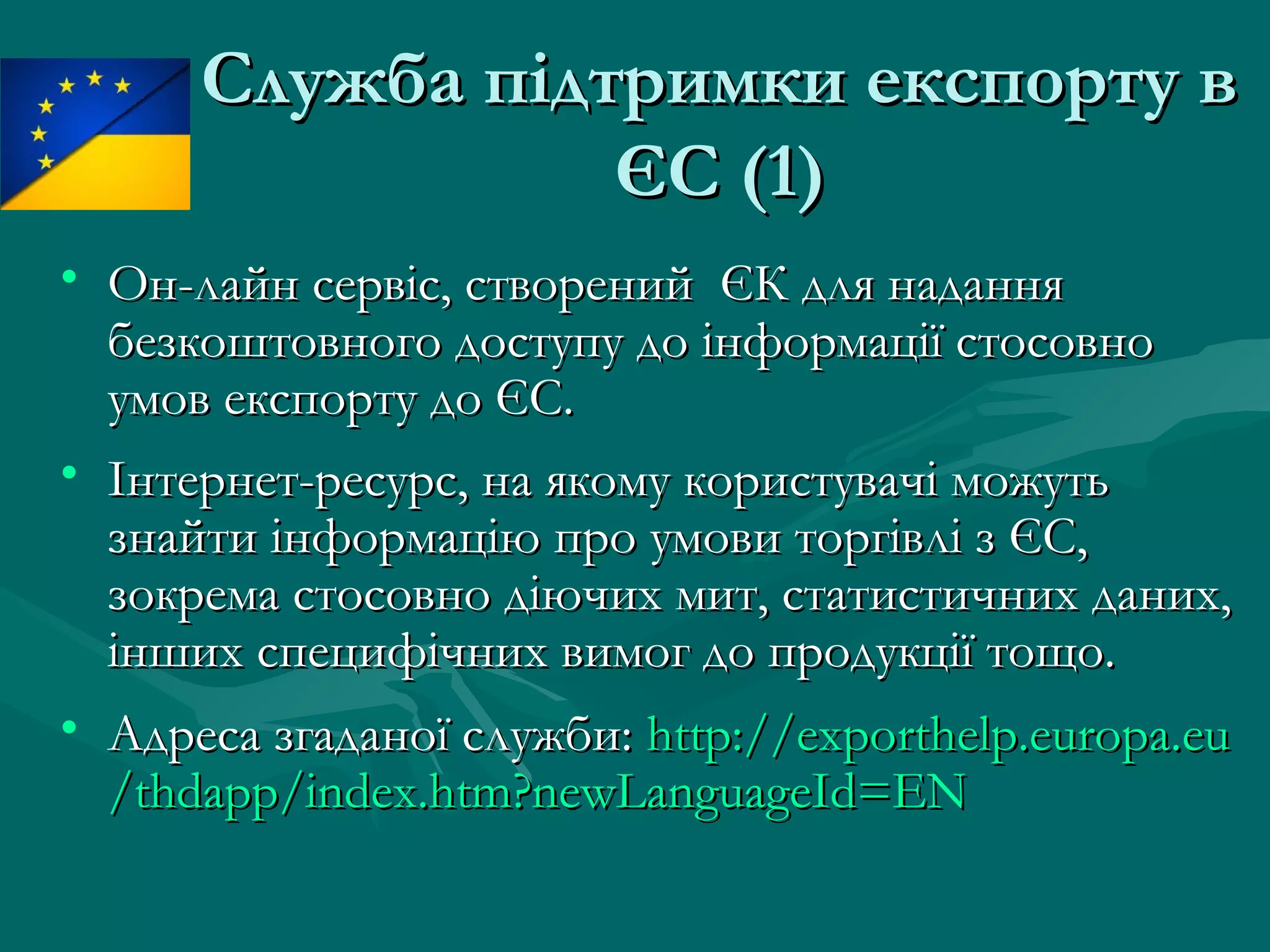 Служба підтримки експорту в ЄС (1)

• Он-лайн сервіс, створений ЄК для надання безкоштовного доступу до інформації стосовно умов експорту до ЄС.

• Інтернет-ресурс, на якому користувачі можуть знайти інформацію про умови торгівлі з ЄС, зокрема стосовно діючих мит, статистичних даних, інших специфічних вимог до продукції тощо.

• Адреса згаданої служби: http://exporthelp.europa.eu/thdapp/index.htm?newLanguageId=EN